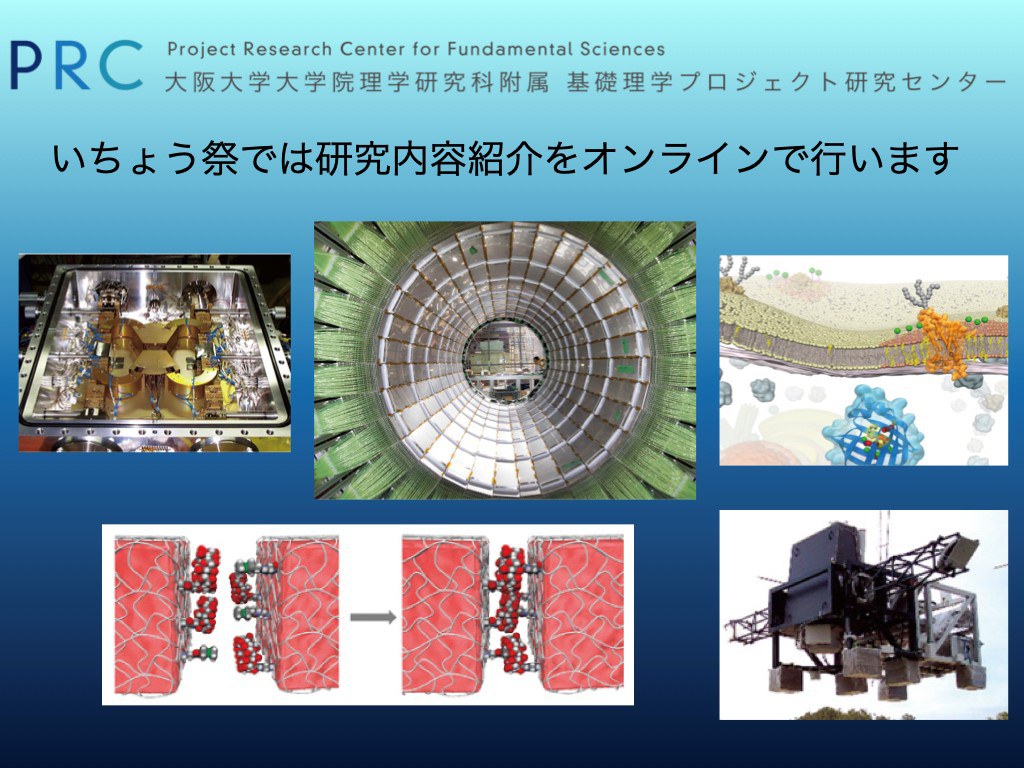 PRC Project Research Center for Fundamental Sciences
大阪大学大学院理学研究科附属 基礎理学プロジェクト研究センター

いちょう祭では研究内容紹介をオンラインで行います